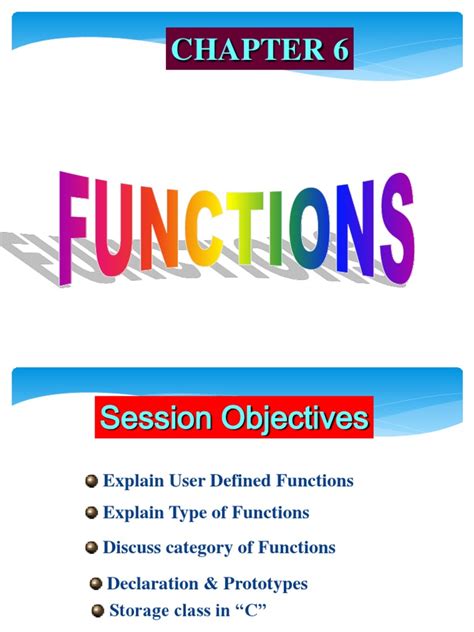 CHAPTER 6

FUNCTIONS

Session Objectives

Explain User Defined Functions

Explain Type of Functions

Discuss category of Functions

Declaration & Prototypes

Storage class in “C”